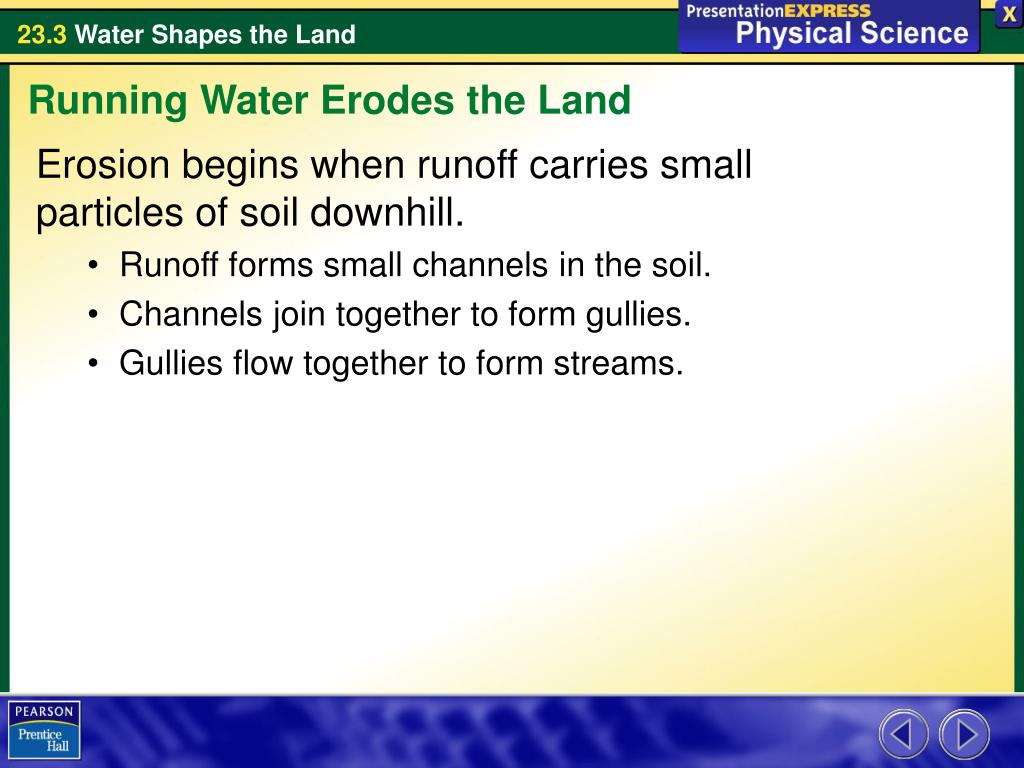 23.3 Water Shapes the Land

PresentationEXPRESS
Physical Science

X

Running Water Erodes the Land

Erosion begins when runoff carries small particles of soil downhill.

• Runoff forms small channels in the soil.
• Channels join together to form gullies.
• Gullies flow together to form streams.

PEARSON
Prentice Hall